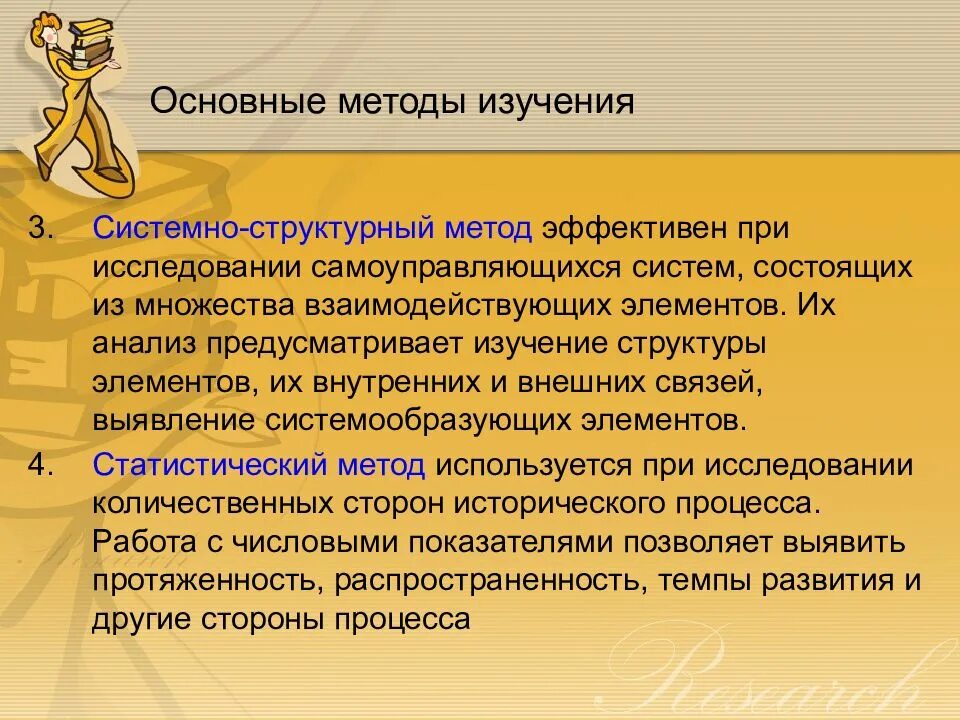 Основные методы изучения

3. Системно-структурный метод эффективен при исследовании самоуправляющихся систем, состоящих из множества взаимодействующих элементов. Их анализ предусматривает изучение структуры элементов, их внутренних и внешних связей, выявление системообразующих элементов.

4. Статистический метод используется при исследовании количественных сторон исторического процесса. Работа с числовыми показателями позволяет выявить протяженность, распространенность, темпы развития и другие стороны процесса

Research